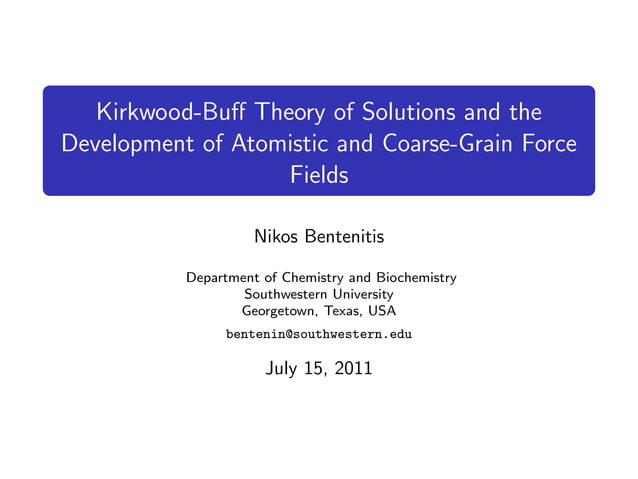 Kirkwood-Buff Theory of Solutions and the Development of Atomistic and Coarse-Grain Force Fields

Nikos Bentenitis

Department of Chemistry and Biochemistry
Southwestern University
Georgetown, Texas, USA

bentenin@southwestern.edu

July 15, 2011